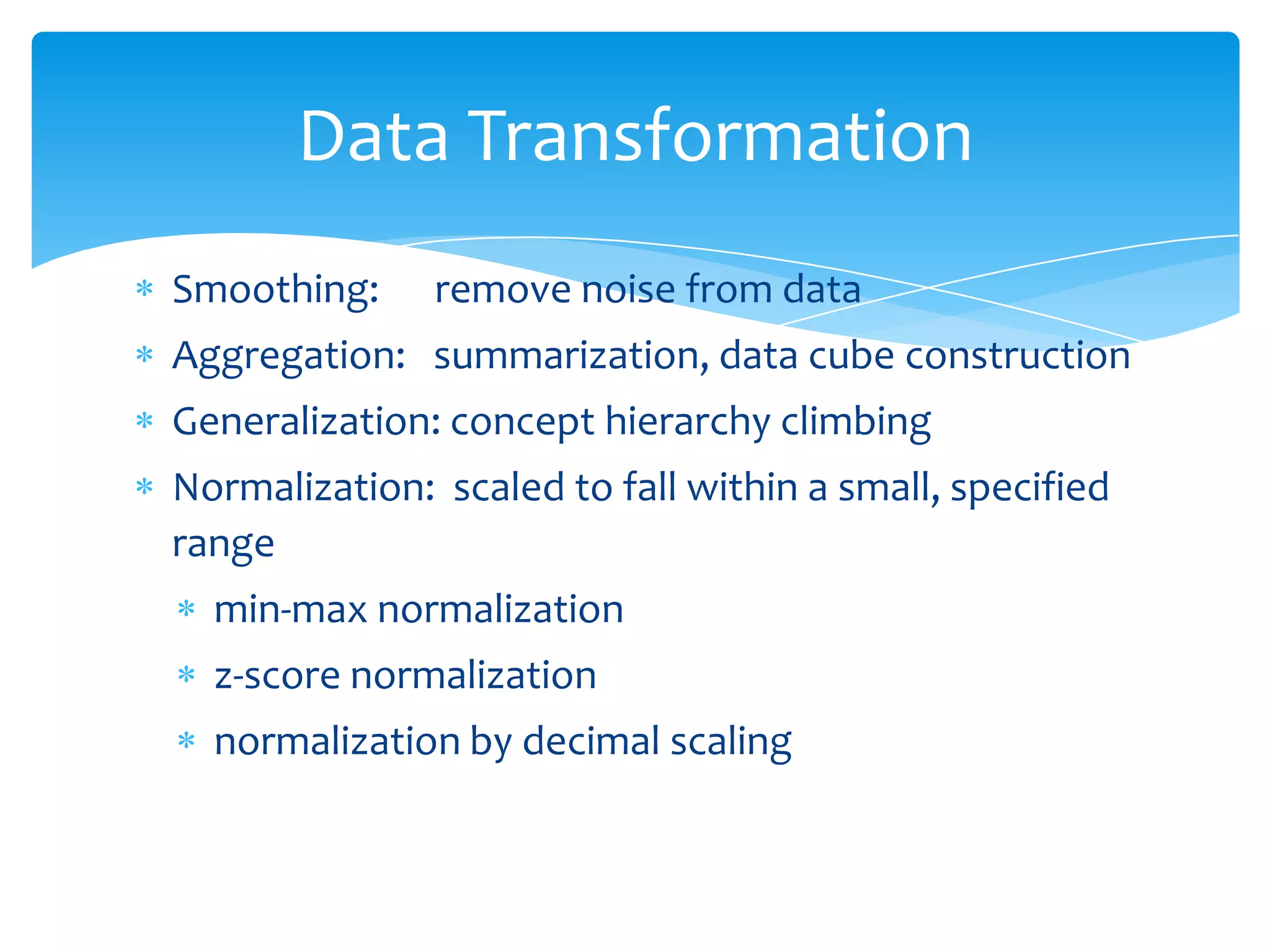 Data Transformation

* Smoothing: remove noise from data
* Aggregation: summarization, data cube construction
* Generalization: concept hierarchy climbing
* Normalization: scaled to fall within a small, specified range
  * min-max normalization
  * z-score normalization
  * normalization by decimal scaling